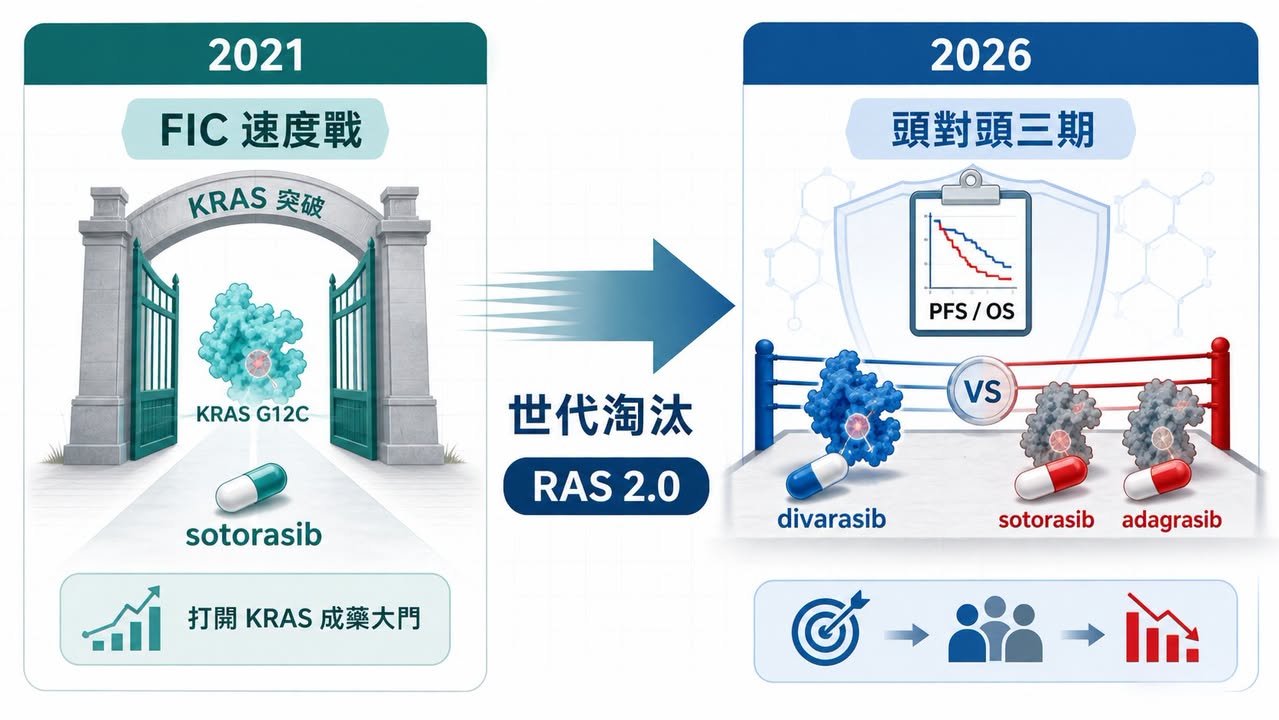 2021

FIC 速度戰

KRAS 突破

KRAS G12C

sotorasib

打開 KRAS 成藥大門

世代淘汰

RAS 2.0

2026

頭對頭三期

PFS / OS

VS

divarasib

sotorasib

adagrasib